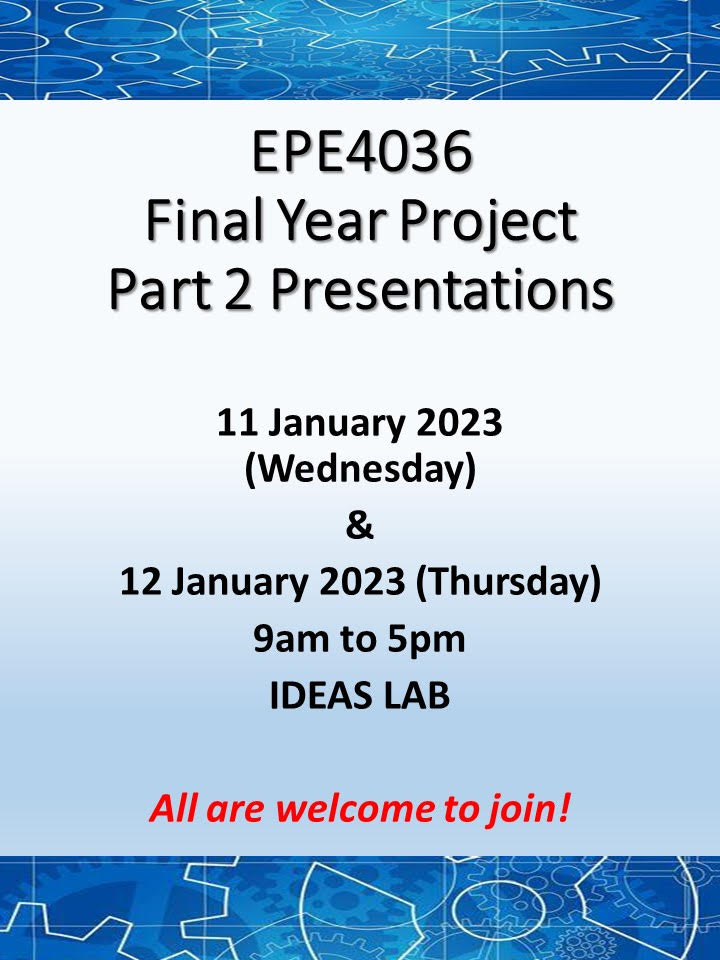 EPE4036
Final Year Project
Part 2 Presentations

11 January 2023
(Wednesday)
&
12 January 2023 (Thursday)
9am to 5pm
IDEAS LAB

All are welcome to join!